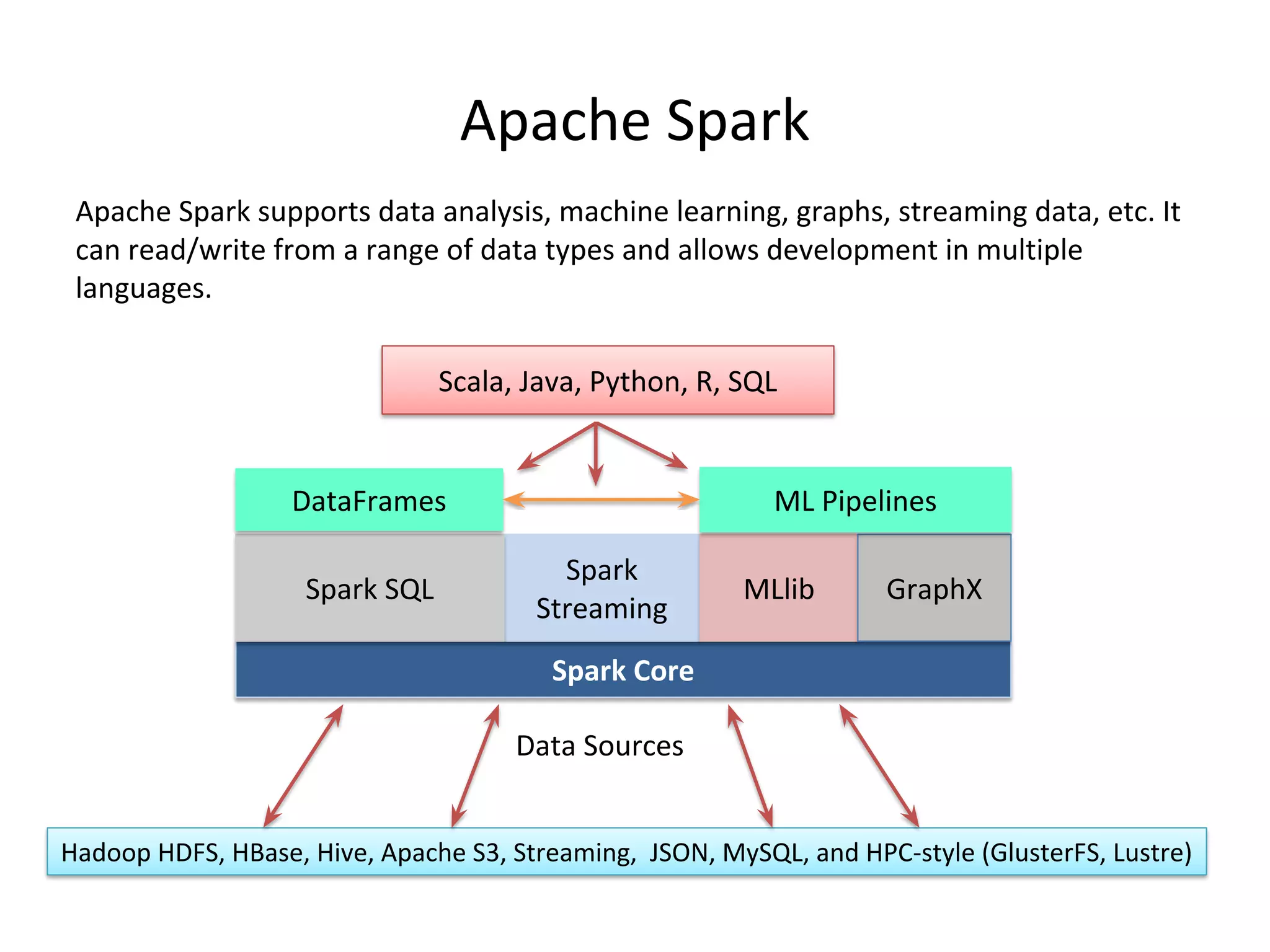 Apache Spark

Apache Spark supports data analysis, machine learning, graphs, streaming data, etc. It can read/write from a range of data types and allows development in multiple languages.

Scala, Java, Python, R, SQL

DataFrames

ML Pipelines

Spark SQL

Spark Streaming

MLlib

GraphX

Spark Core

Data Sources

Hadoop HDFS, HBase, Hive, Apache S3, Streaming, JSON, MySQL, and HPC-style (GlusterFS, Lustre)